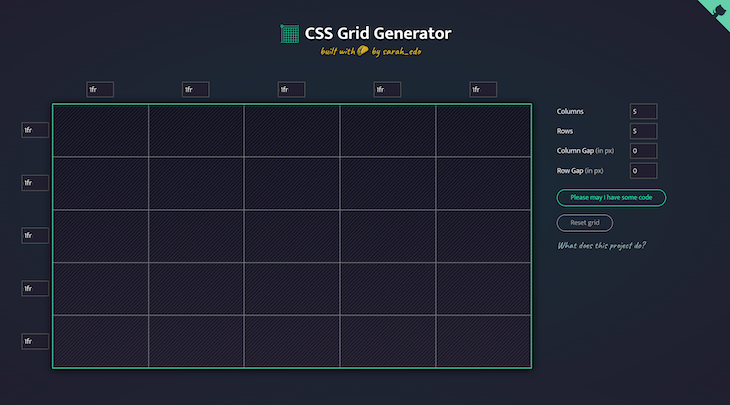 CSS Grid Generator
built with by sarah_edo

1fr 1fr 1fr 1fr 1fr

1fr
1fr
1fr
1fr
1fr

Columns 5
Rows 5
Column Gap (in px) 0
Row Gap (in px) 0

Please may I have some code
Reset grid
What does this project do?